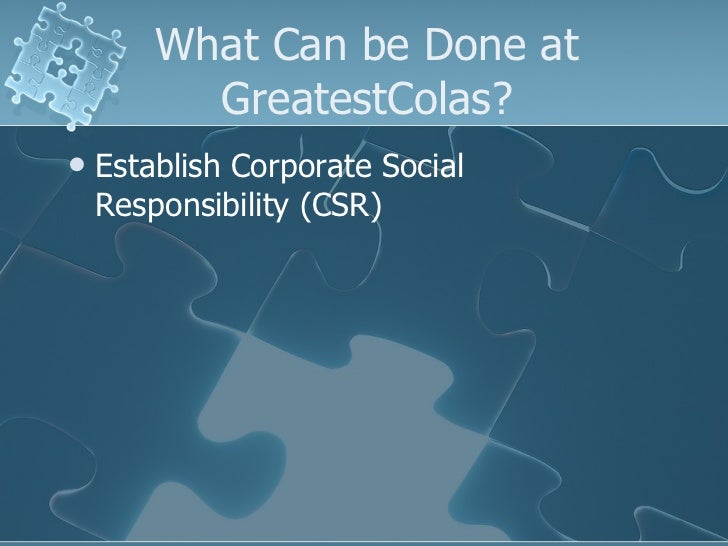 What Can be Done at GreatestColas?

• Establish Corporate Social Responsibility (CSR)